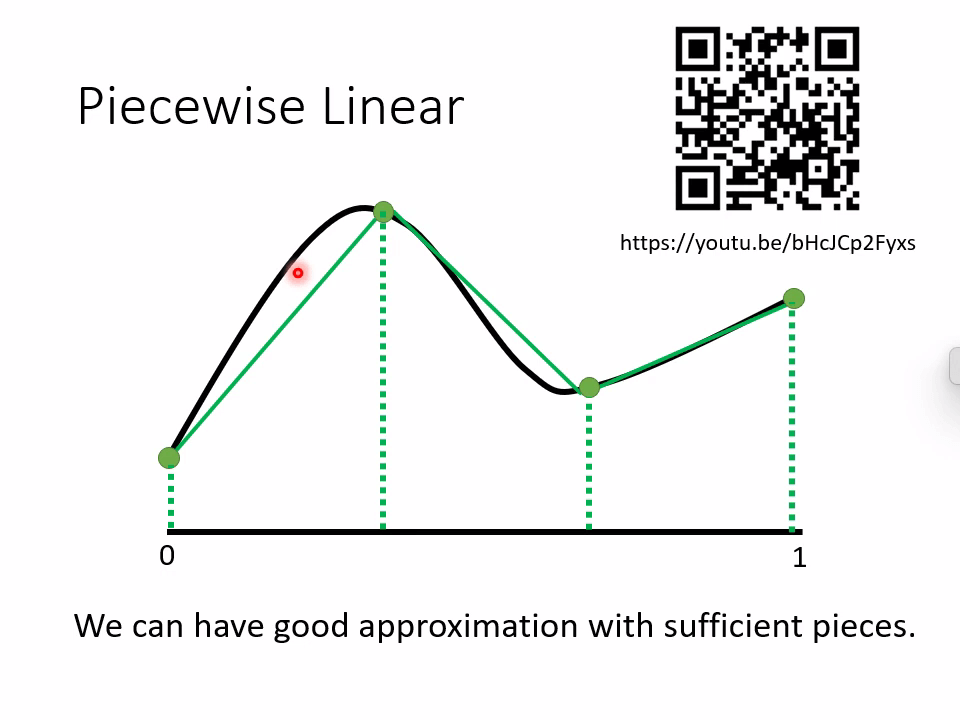 Piecewise Linear

https://youtu.be/bHcJCp2Fyxs

0

1

We can have good approximation with sufficient pieces.